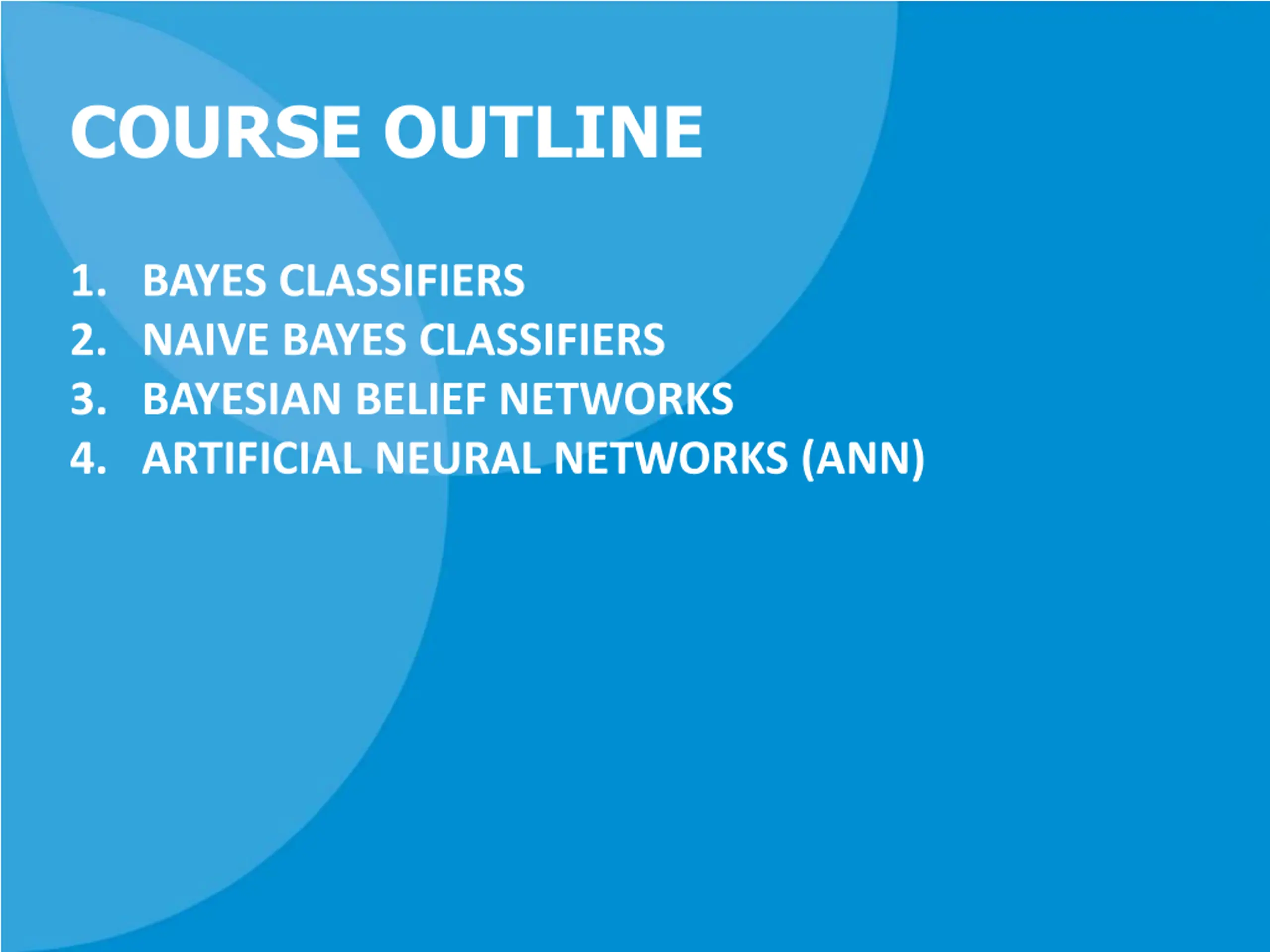 COURSE OUTLINE

1. BAYES CLASSIFIERS
2. NAIVE BAYES CLASSIFIERS
3. BAYESIAN BELIEF NETWORKS
4. ARTIFICIAL NEURAL NETWORKS (ANN)